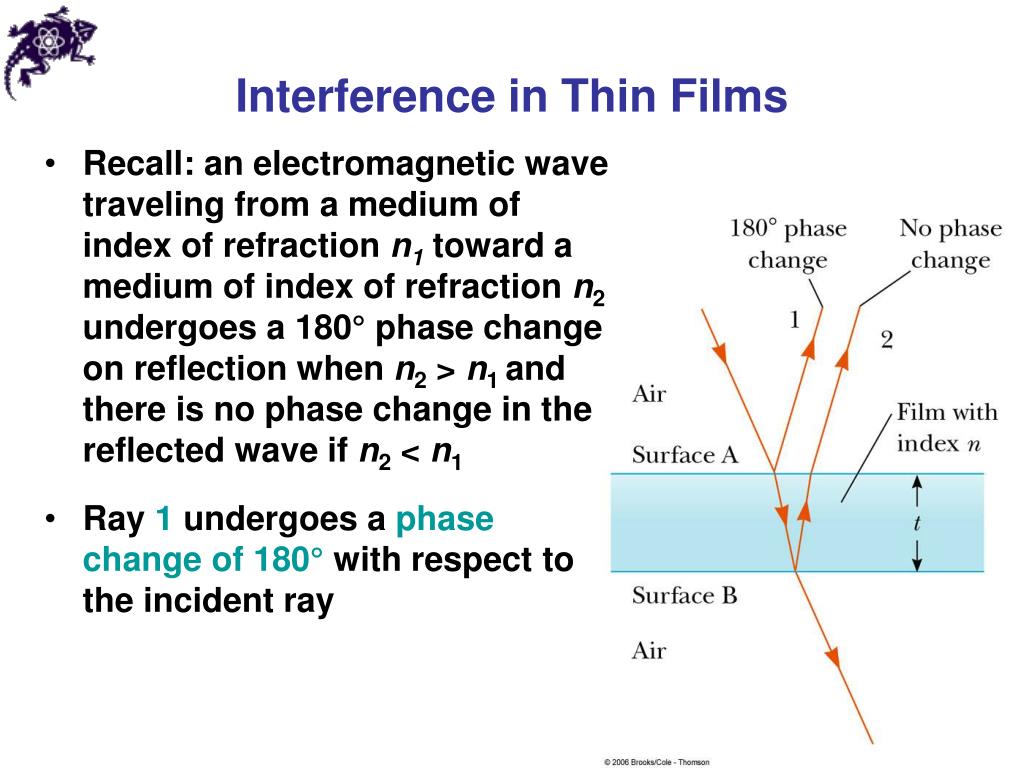 Interference in Thin Films

• Recall: an electromagnetic wave traveling from a medium of index of refraction $n_1$ toward a medium of index of refraction $n_2$ undergoes a 180° phase change on reflection when $n_2 > n_1$ and there is no phase change in the reflected wave if $n_2 < n_1$

• Ray 1 undergoes a phase change of 180° with respect to the incident ray

180° phase change
No phase change
1
2
Air
Film with index $n$
Surface A
$t$
Surface B
Air

© 2006 Brooks/Cole - Thomson